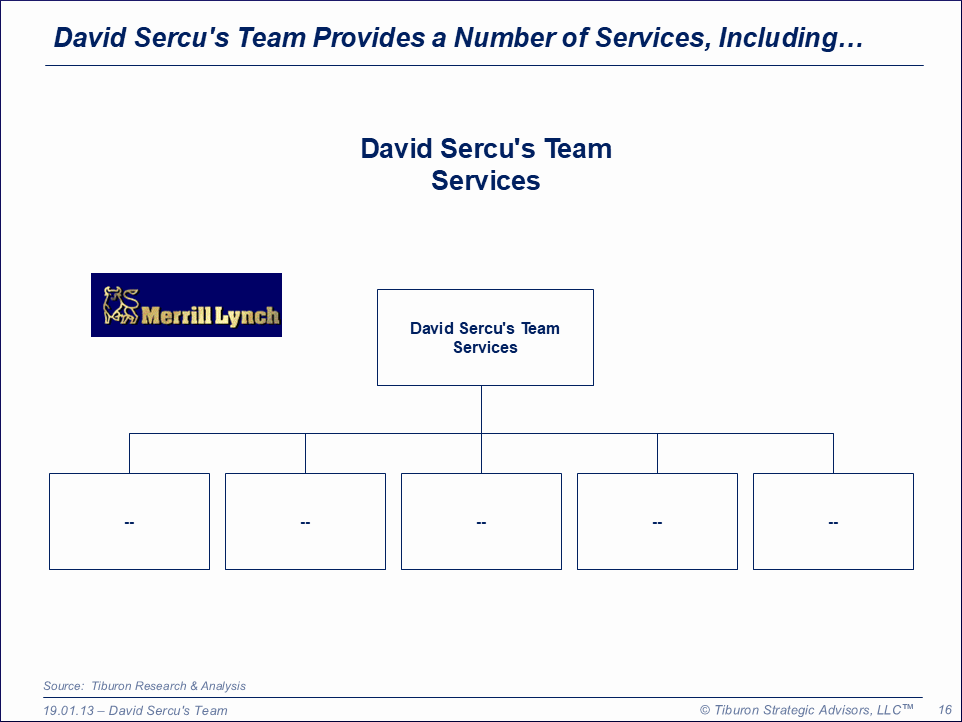 David Sercu's Team Provides a Number of Services, Including…

David Sercu's Team
Services

Merrill Lynch

David Sercu's Team Services

--

--

--

--

--

Source: Tiburon Research & Analysis

19.01.13 – David Sercu's Team

© Tiburon Strategic Advisors, LLC™

16